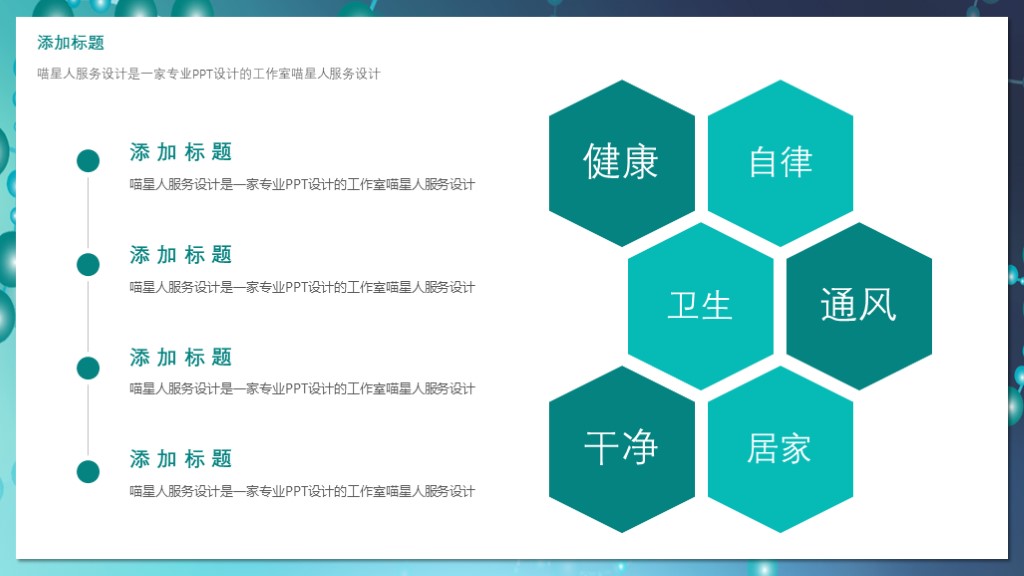 添加标题

喵星人服务设计是一家专业PPT设计的工作室喵星人服务设计

添 加 标 题

喵星人服务设计是一家专业PPT设计的工作室喵星人服务设计

添 加 标 题

喵星人服务设计是一家专业PPT设计的工作室喵星人服务设计

添 加 标 题

喵星人服务设计是一家专业PPT设计的工作室喵星人服务设计

添 加 标 题

喵星人服务设计是一家专业PPT设计的工作室喵星人服务设计

健康

自律

卫生

通风

干净

居家